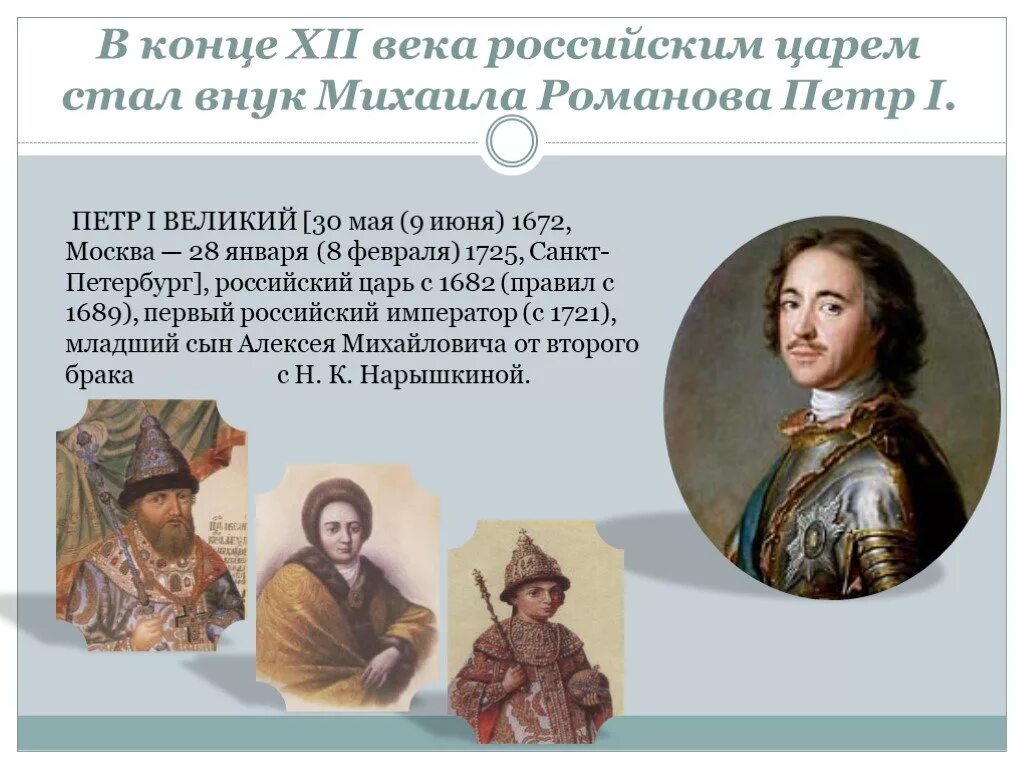 В конце XII века российским царем стал внук Михаила Романова Петр I.

ПЕТР I ВЕЛИКИЙ [30 мая (9 июня) 1672, Москва — 28 января (8 февраля) 1725, Санкт-Петербург], российский царь с 1682 (правил с 1689), первый российский император (с 1721), младший сын Алексея Михайловича от второго брака с Н. К. Нарышкиной.